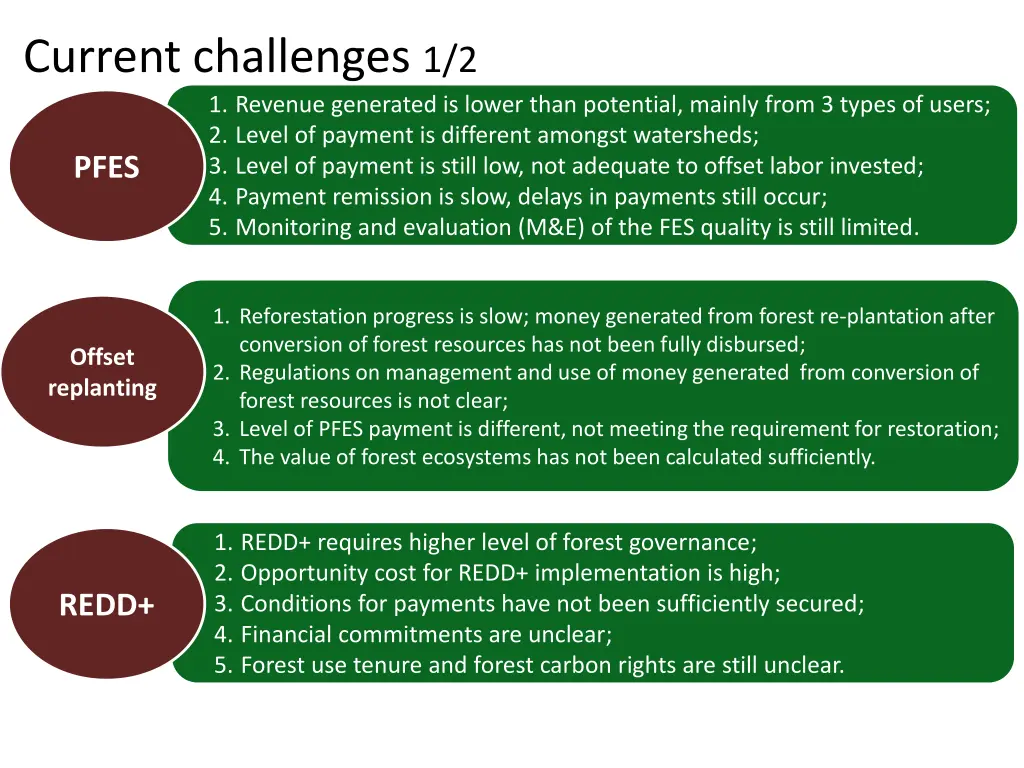 Current challenges 1/2

PFES

1. Revenue generated is lower than potential, mainly from 3 types of users;
2. Level of payment is different amongst watersheds;
3. Level of payment is still low, not adequate to offset labor invested;
4. Payment remission is slow, delays in payments still occur;
5. Monitoring and evaluation (M&E) of the FES quality is still limited.

Offset replanting

1. Reforestation progress is slow; money generated from forest re-plantation after conversion of forest resources has not been fully disbursed;
2. Regulations on management and use of money generated from conversion of forest resources is not clear;
3. Level of PFES payment is different, not meeting the requirement for restoration;
4. The value of forest ecosystems has not been calculated sufficiently.

REDD+

1. REDD+ requires higher level of forest governance;
2. Opportunity cost for REDD+ implementation is high;
3. Conditions for payments have not been sufficiently secured;
4. Financial commitments are unclear;
5. Forest use tenure and forest carbon rights are still unclear.